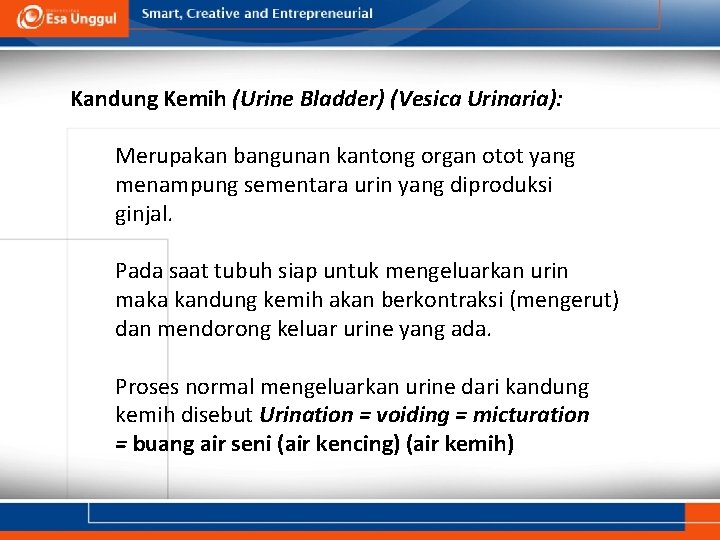 Esa Unggul

Smart, Creative and Entrepreneurial

Kandung Kemih (Urine Bladder) (Vesica Urinaria):

Merupakan bangunan kantong organ otot yang menampung sementara urin yang diproduksi ginjal.

Pada saat tubuh siap untuk mengeluarkan urin maka kandung kemih akan berkontraksi (mengerut) dan mendorong keluar urine yang ada.

Proses normal mengeluarkan urine dari kandung kemih disebut Urination = voiding = micturation = buang air seni (air kencing) (air kemih)